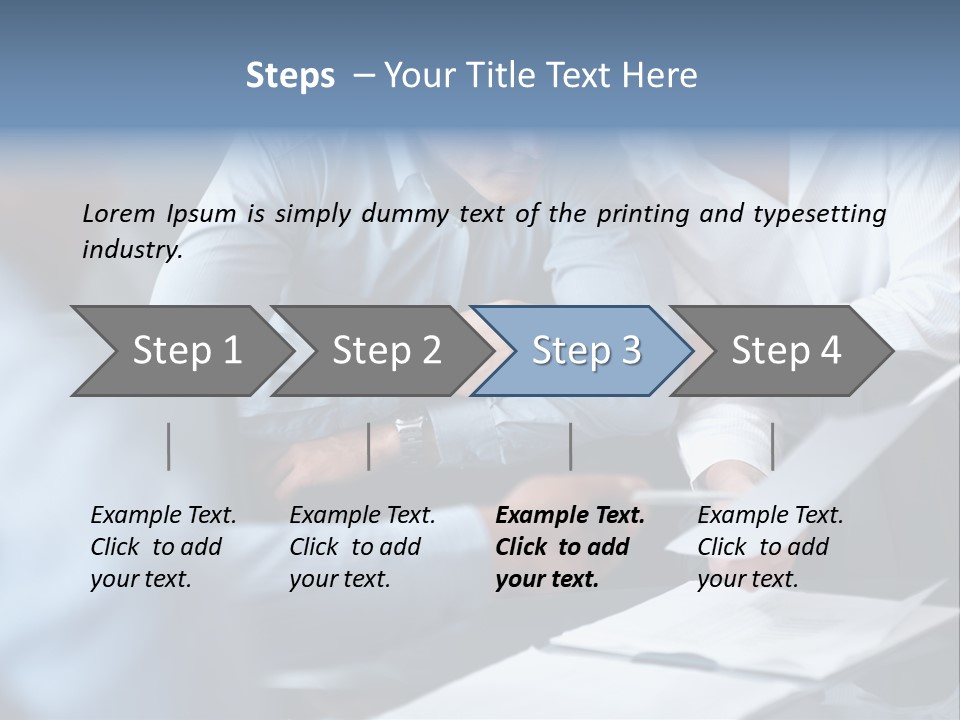 Steps – Your Title Text Here

Lorem Ipsum is simply dummy text of the printing and typesetting industry.

Step 1

Step 2

Step 3

Step 4

Example Text. Click to add your text.

Example Text. Click to add your text.

Example Text. Click to add your text.

Example Text. Click to add your text.